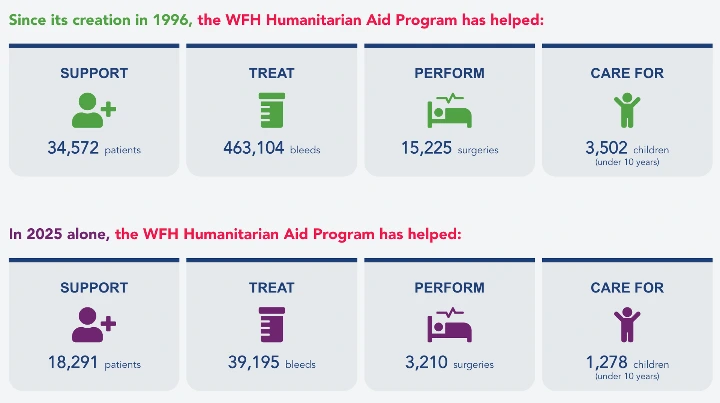 Since its creation in 1996, the WFH Humanitarian Aid Program has helped:

SUPPORT
34,572 patients

TREAT
463,104 bleeds

PERFORM
15,225 surgeries

CARE FOR
3,502 children (under 10 years)

In 2025 alone, the WFH Humanitarian Aid Program has helped:

SUPPORT
18,291 patients

TREAT
39,195 bleeds

PERFORM
3,210 surgeries

CARE FOR
1,278 children (under 10 years)